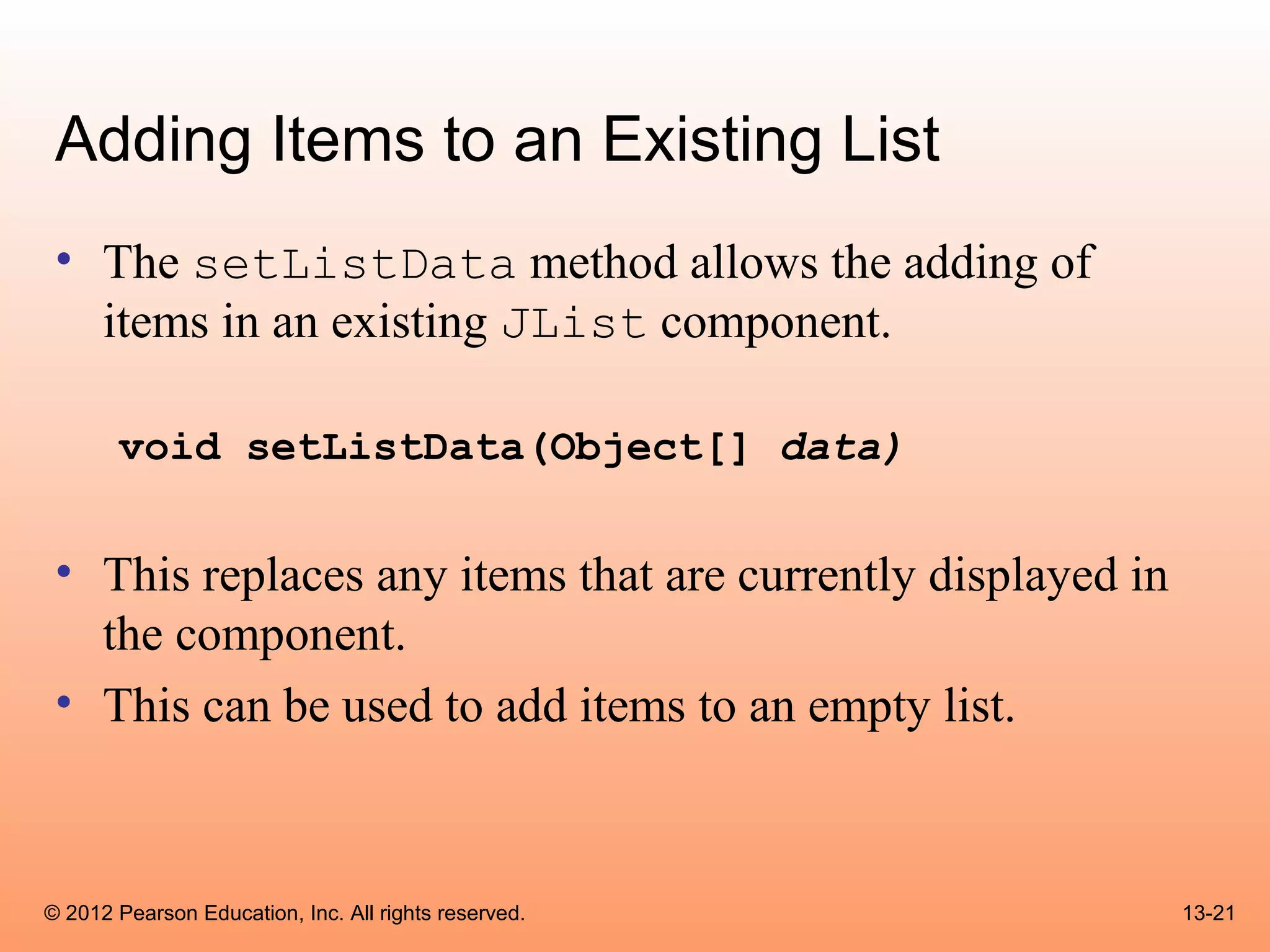 Adding Items to an Existing List

• The setListData method allows the adding of items in an existing JList component.

void setListData(Object[] data)

• This replaces any items that are currently displayed in the component.
• This can be used to add items to an empty list.

© 2012 Pearson Education, Inc. All rights reserved.

13-21